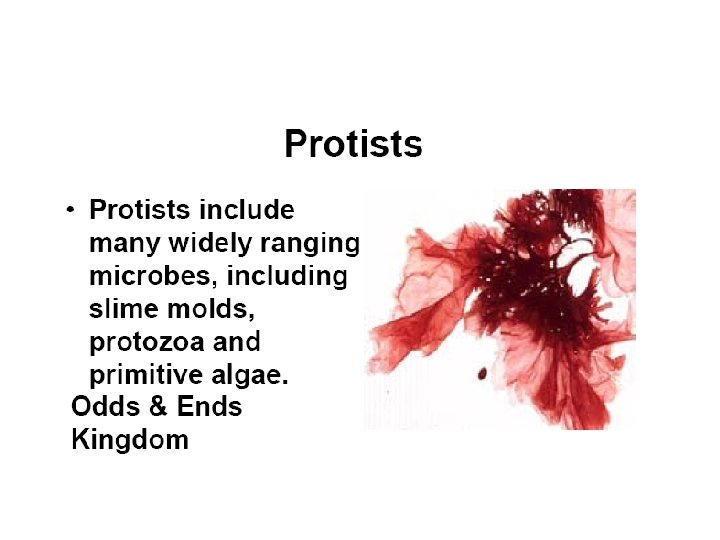 Protists

• Protists include many widely ranging microbes, including slime molds, protozoa and primitive algae.

Odds & Ends Kingdom